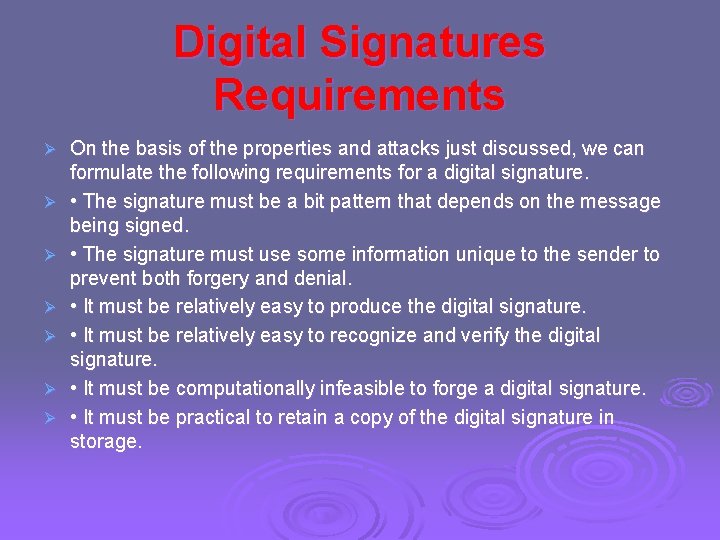 Digital Signatures Requirements

➢ On the basis of the properties and attacks just discussed, we can formulate the following requirements for a digital signature.

➢ • The signature must be a bit pattern that depends on the message being signed.

➢ • The signature must use some information unique to the sender to prevent both forgery and denial.

➢ • It must be relatively easy to produce the digital signature.

➢ • It must be relatively easy to recognize and verify the digital signature.

➢ • It must be computationally infeasible to forge a digital signature.

➢ • It must be practical to retain a copy of the digital signature in storage.